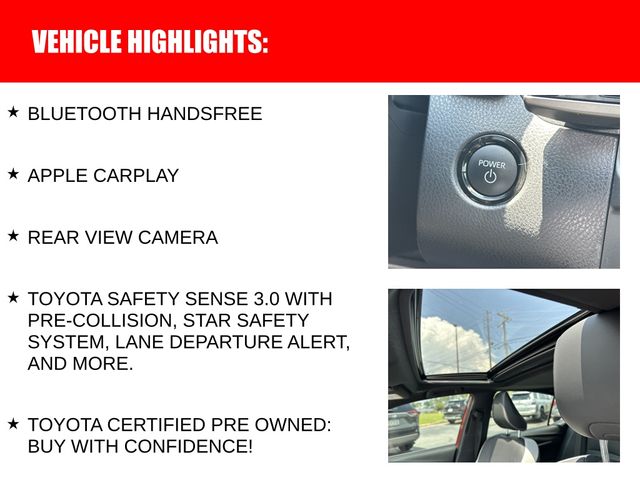 VEHICLE HIGHLIGHTS:

★ BLUETOOTH HANDSFREE

★ APPLE CARPLAY

★ REAR VIEW CAMERA

★ TOYOTA SAFETY SENSE 3.0 WITH PRE-COLLISION, STAR SAFETY SYSTEM, LANE DEPARTURE ALERT, AND MORE.

★ TOYOTA CERTIFIED PRE OWNED: BUY WITH CONFIDENCE!

POWER